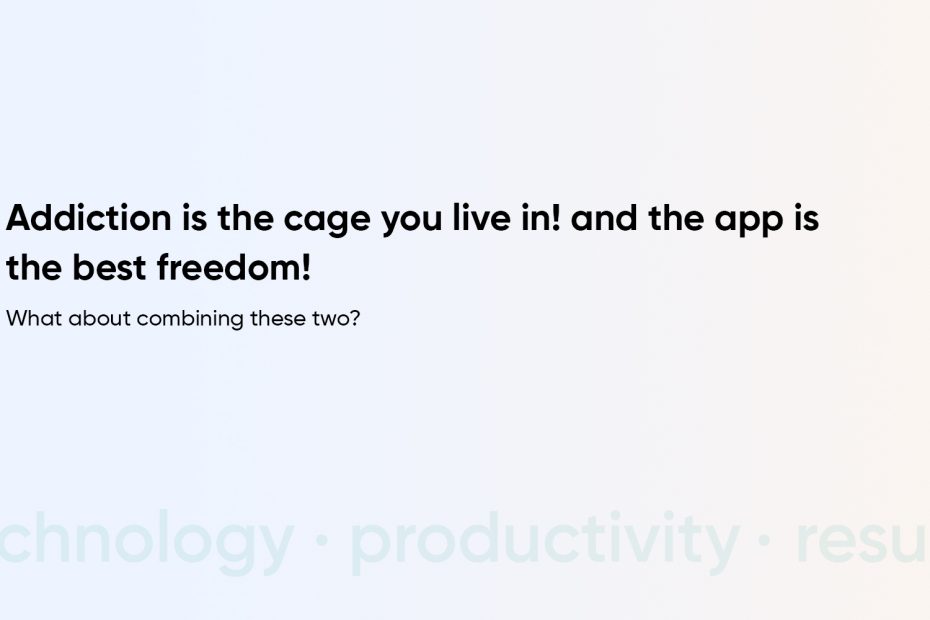 Addiction is the cage you live in! and the app is the best freedom!

What about combining these two?

chnology · productivity · resu